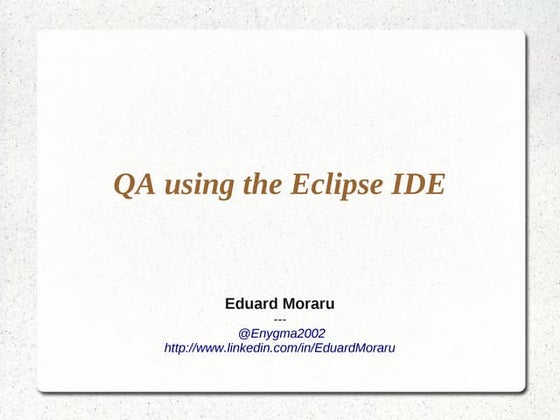 QA using the Eclipse IDE

Eduard Moraru
---
@Enygma2002
http://www.linkedin.com/in/EduardMoraru